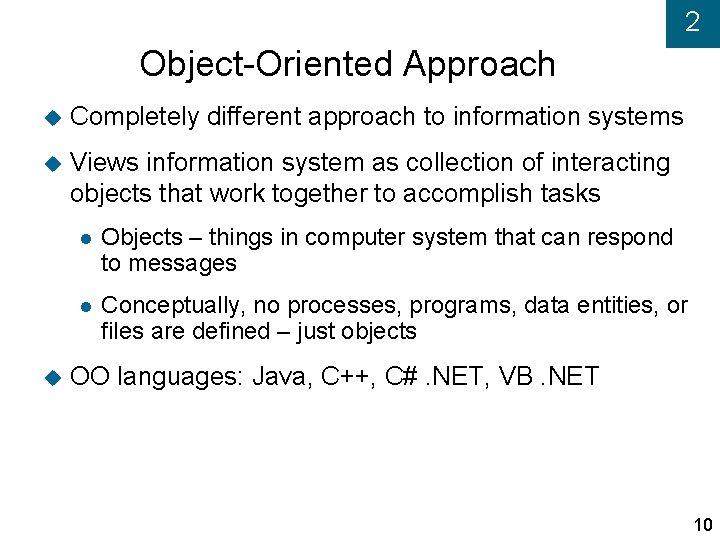 2

Object-Oriented Approach

Completely different approach to information systems

Views information system as collection of interacting objects that work together to accomplish tasks

Objects – things in computer system that can respond to messages

Conceptually, no processes, programs, data entities, or files are defined – just objects

OO languages: Java, C++, C# .NET, VB .NET

10